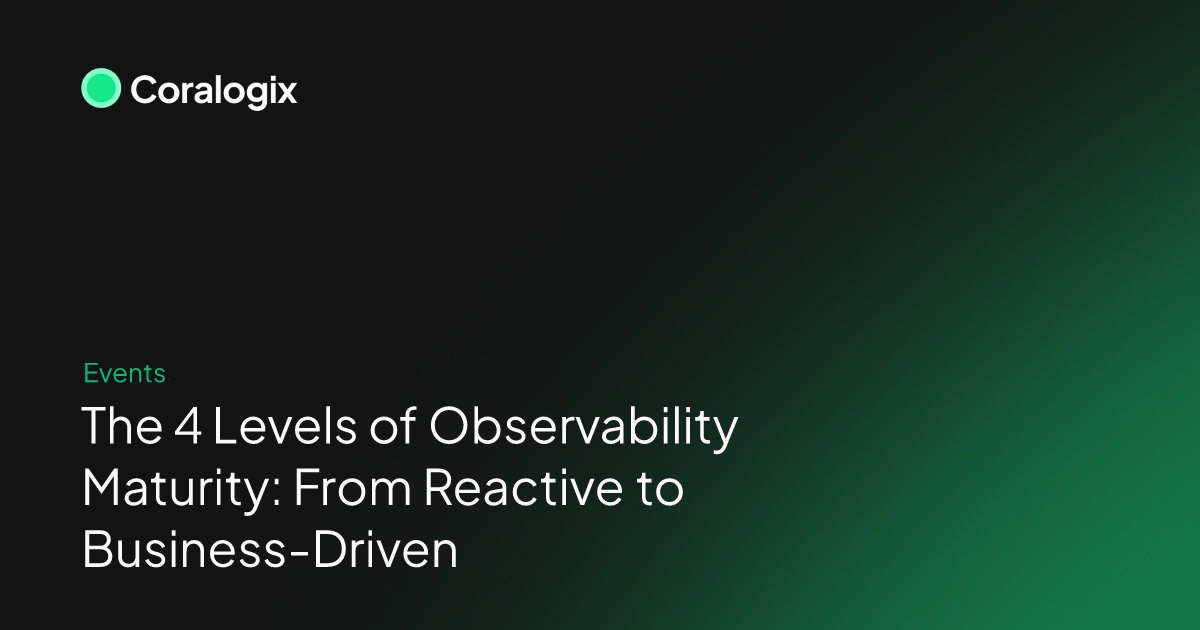 Coralogix

Events

The 4 Levels of Observability Maturity: From Reactive to Business-Driven